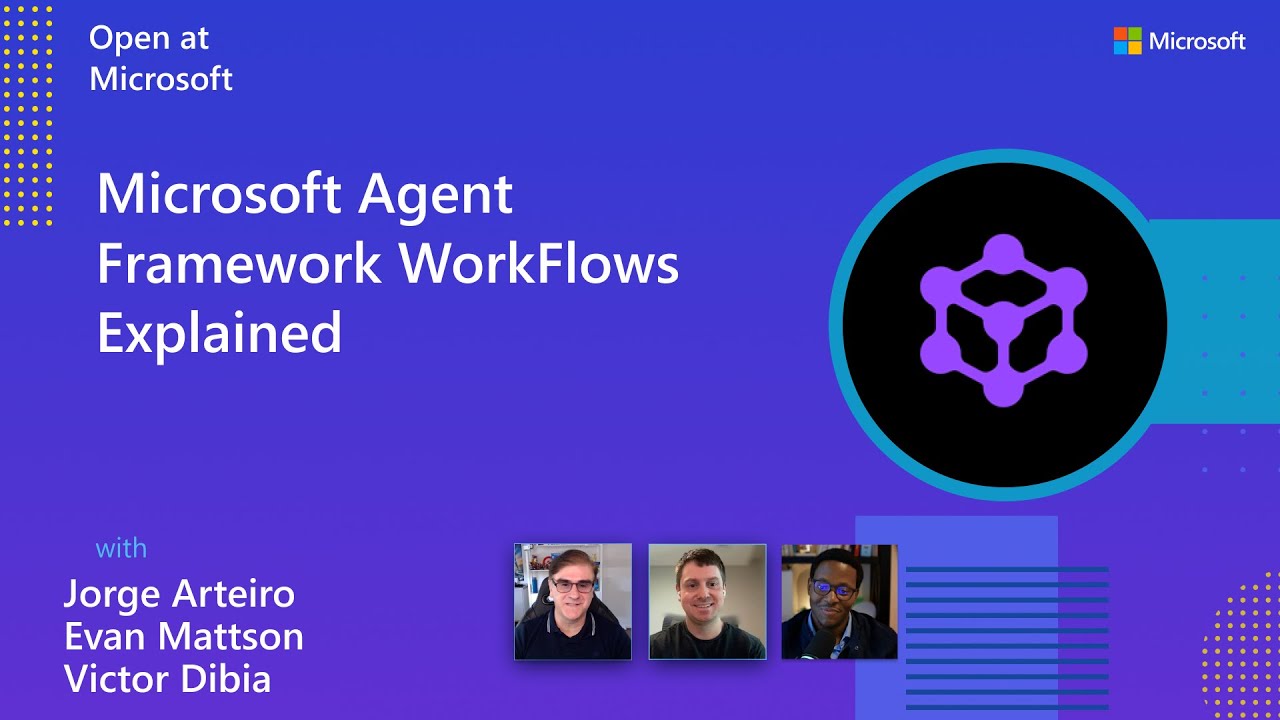 Open at
Microsoft

Microsoft

Microsoft Agent Framework WorkFlows Explained

with
Jorge Arteiro
Evan Mattson
Victor Dibia